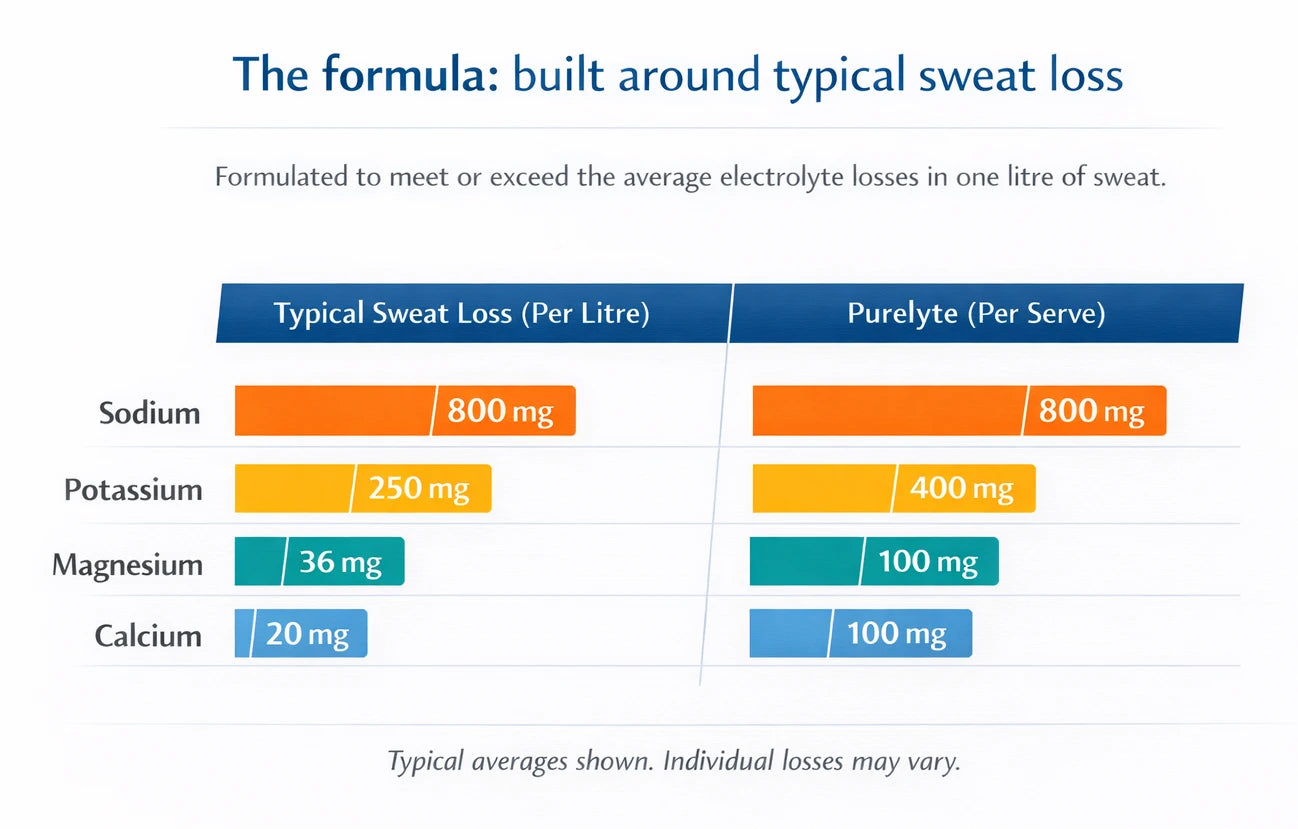 The formula: built around typical sweat loss

Formulated to meet or exceed the average electrolyte losses in one litre of sweat.

| | Typical Sweat Loss (Per Litre) | Purelyte (Per Serve) |
|---|---|---|
| Sodium | 800 mg | 800 mg |
| Potassium | 250 mg | 400 mg |
| Magnesium | 36 mg | 100 mg |
| Calcium | 20 mg | 100 mg |

Typical averages shown. Individual losses may vary.